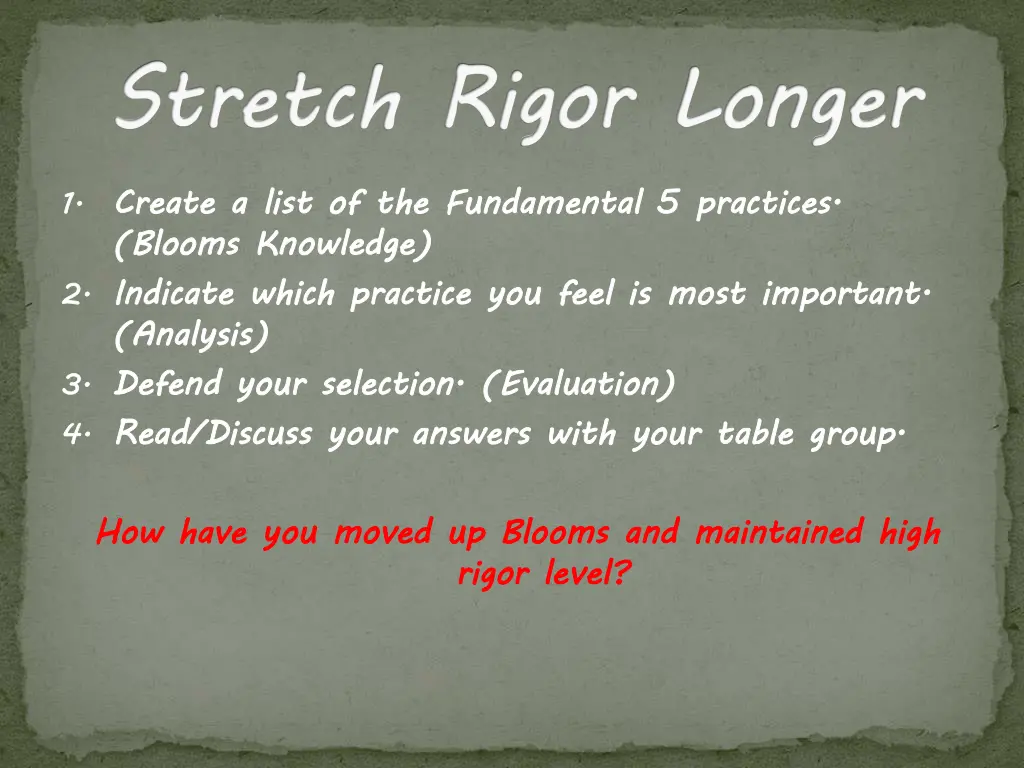 Stretch Rigor Longer

1. Create a list of the Fundamental 5 practices. (Blooms Knowledge)
2. Indicate which practice you feel is most important. (Analysis)
3. Defend your selection. (Evaluation)
4. Read/Discuss your answers with your table group.

How have you moved up Blooms and maintained high rigor level?